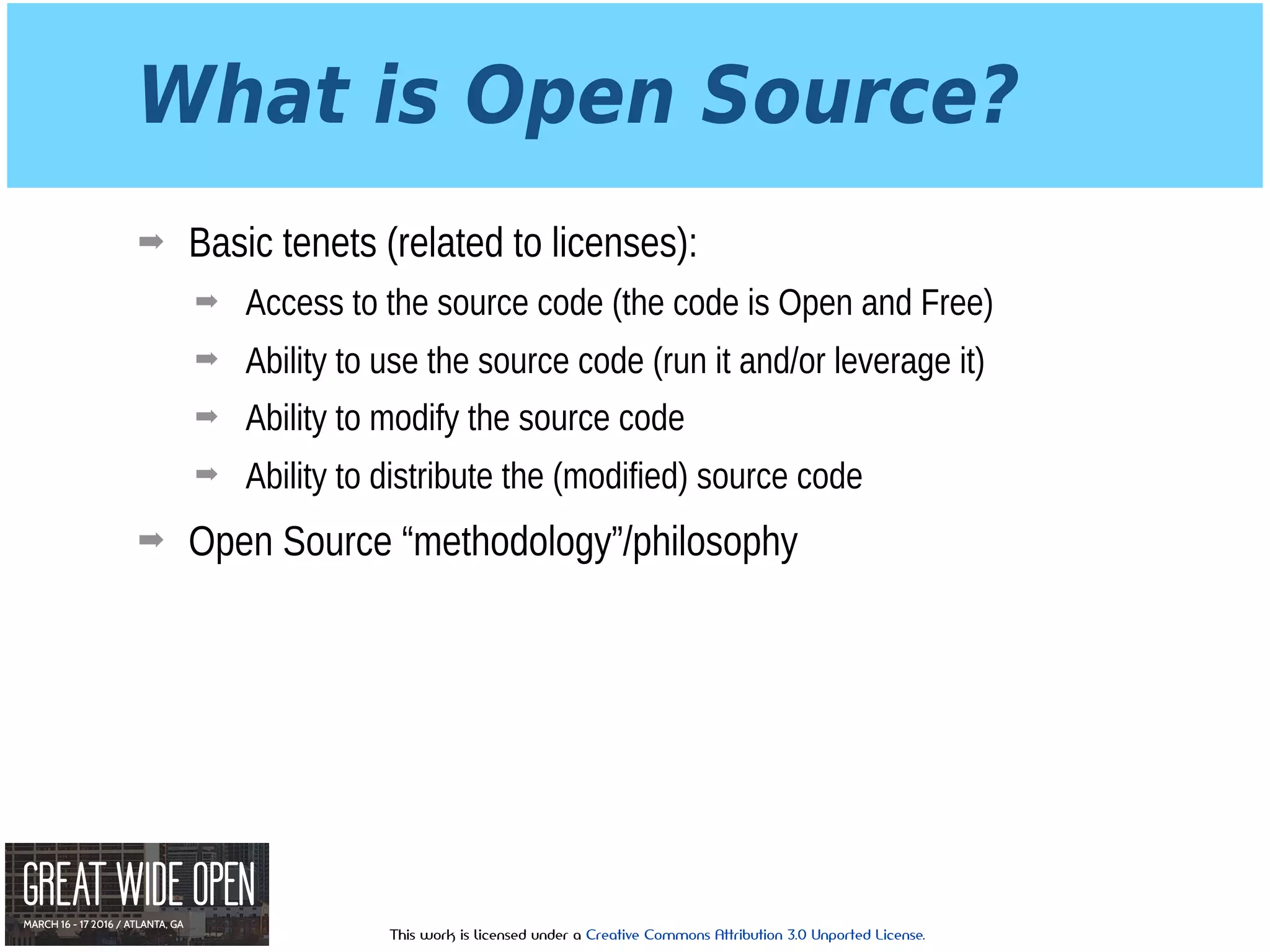 What is Open Source?

➡ Basic tenets (related to licenses):

➡ Access to the source code (the code is Open and Free)

➡ Ability to use the source code (run it and/or leverage it)

➡ Ability to modify the source code

➡ Ability to distribute the (modified) source code

➡ Open Source “methodology”/philosophy

GREAT WIDE OPEN
MARCH 16 - 17 2016 / ATLANTA, GA

This work is licensed under a Creative Commons Attribution 3.0 Unported License.